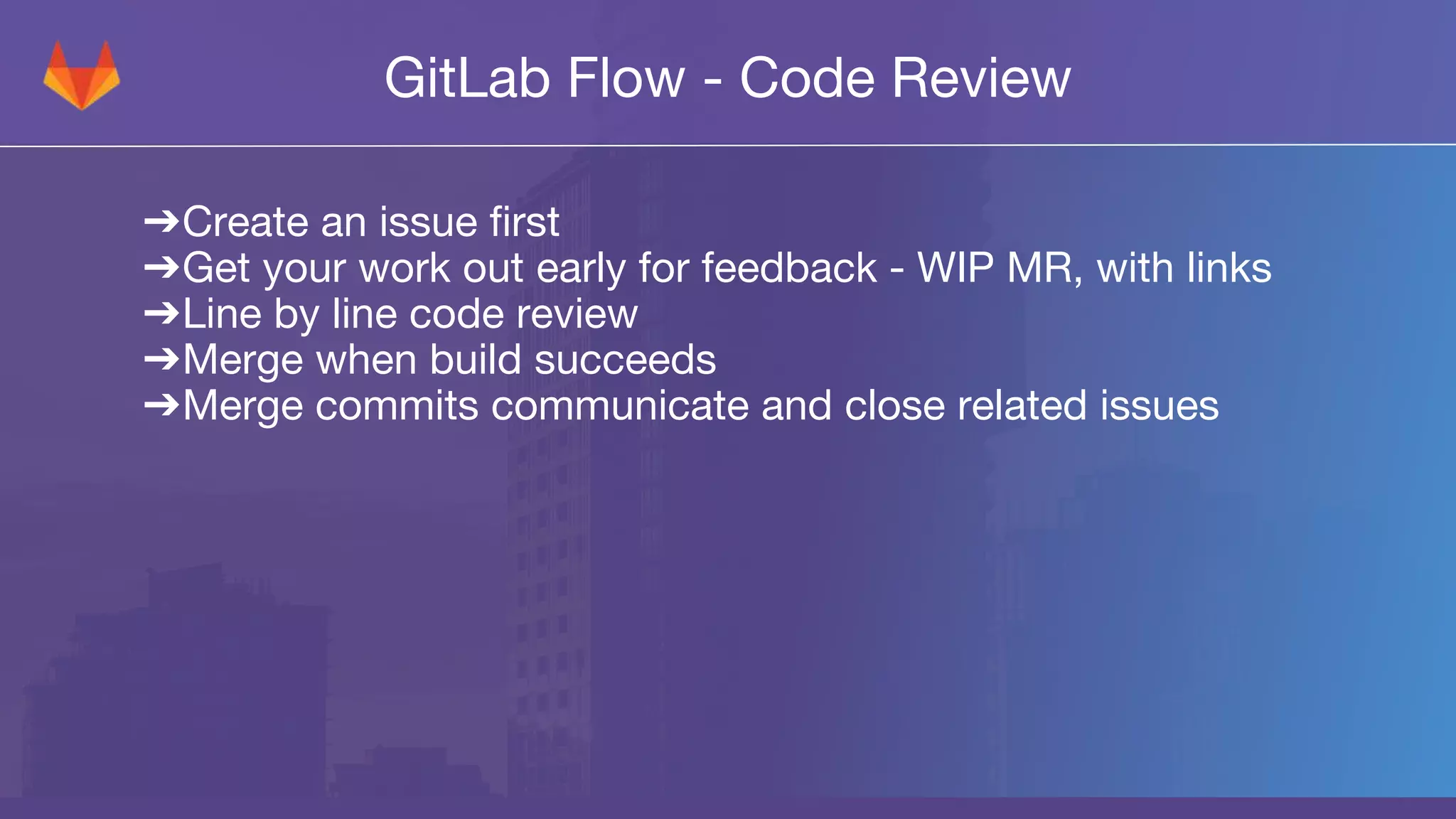 GitLab Flow - Code Review

➔Create an issue first
➔Get your work out early for feedback - WIP MR, with links
➔Line by line code review
➔Merge when build succeeds
➔Merge commits communicate and close related issues